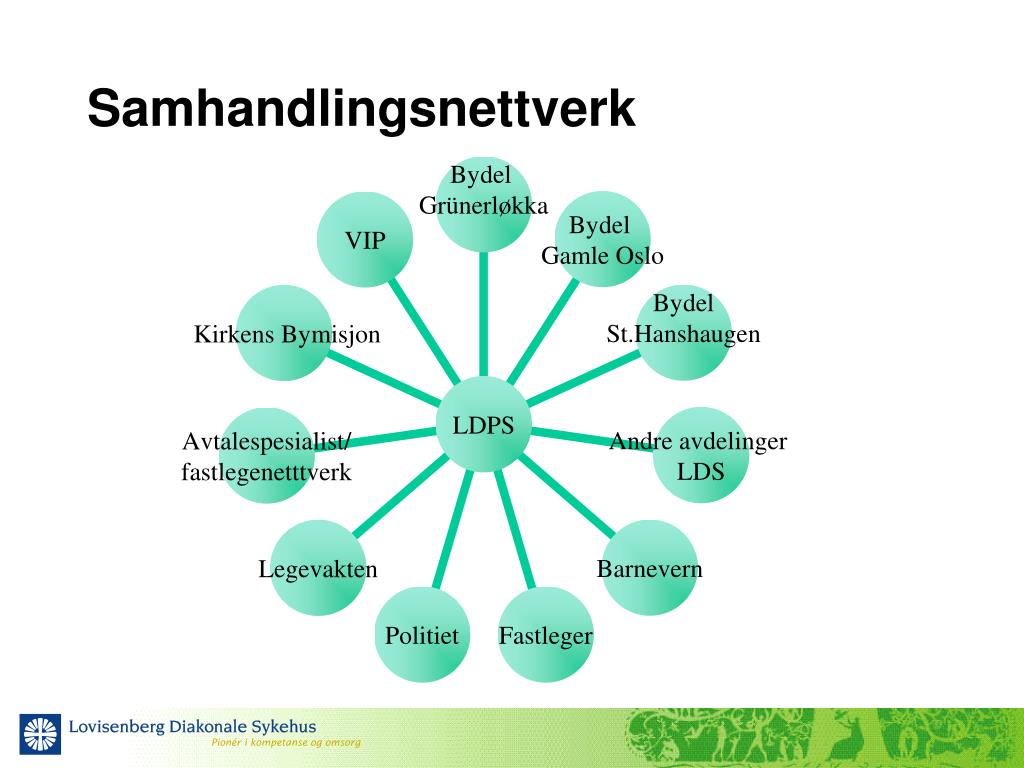 Samhandlingsnettverk

LDPS

Bydel Grünerløkka

Bydel Gamle Oslo

Bydel St.Hanshaugen

Andre avdelinger LDS

Barnevern

Fastleger

Politiet

Legevakten

Avtalespesialist/ fastlegenetttverk

Kirkens Bymisjon

VIP

Lovisenberg Diakonale Sykehus
Pionér i kompetanse og omsorg